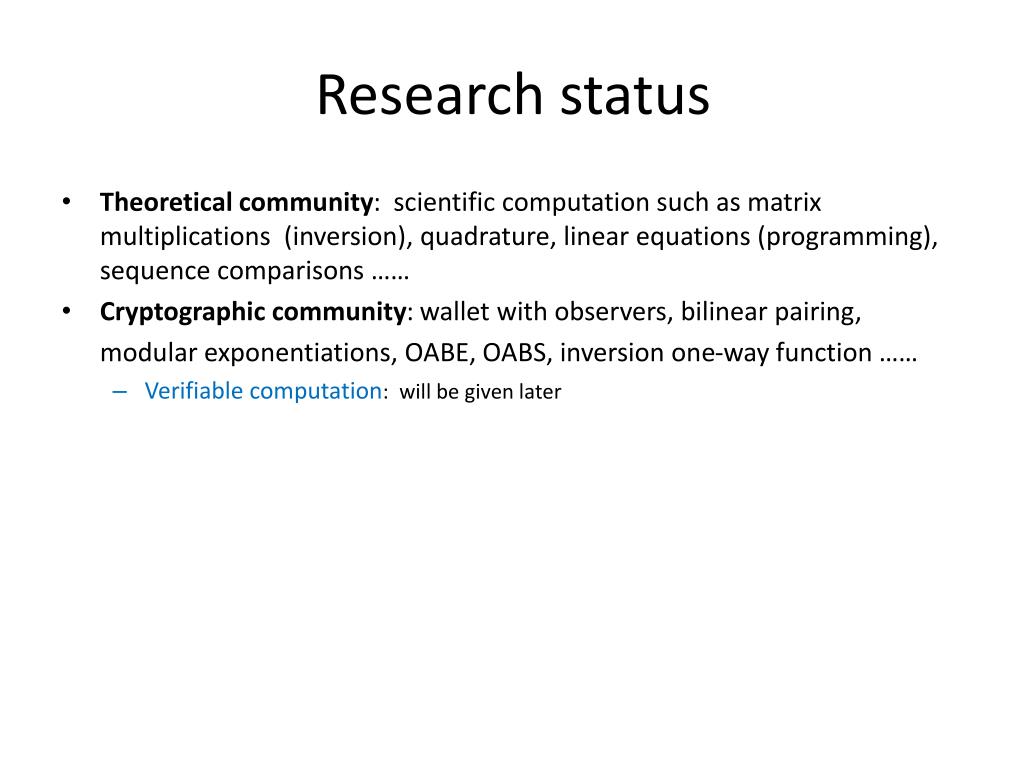 Research status

• Theoretical community: scientific computation such as matrix multiplications (inversion), quadrature, linear equations (programming), sequence comparisons ……
• Cryptographic community: wallet with observers, bilinear pairing, modular exponentiations, OABE, OABS, inversion one-way function ……
– Verifiable computation: will be given later